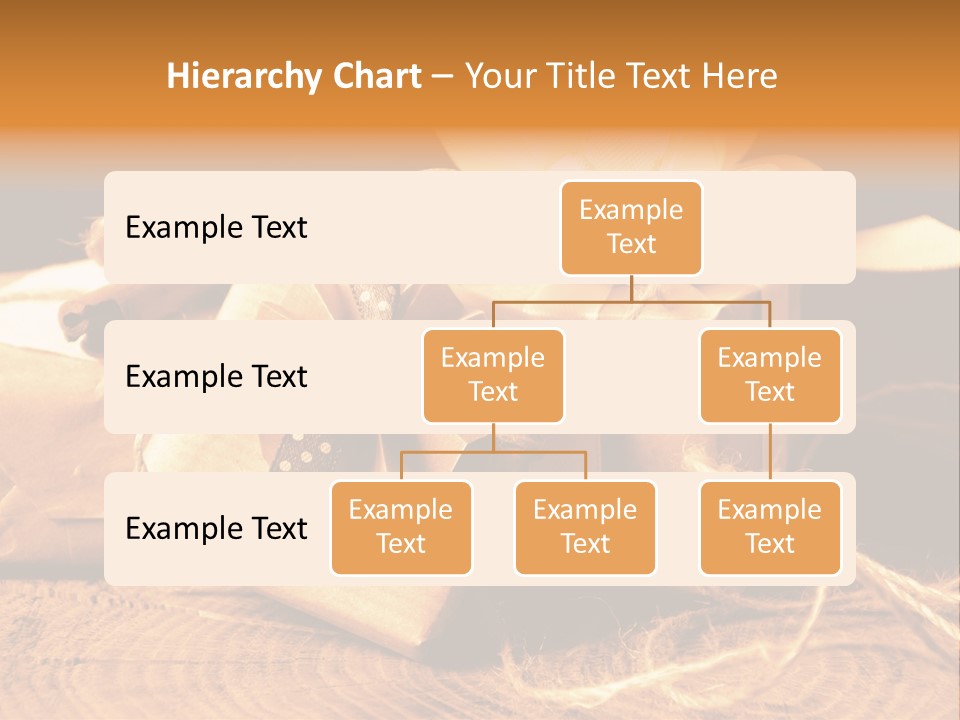 Hierarchy Chart – Your Title Text Here

Example Text

Example Text

Example Text

Example Text

Example Text

Example Text

Example Text

Example Text

Example Text